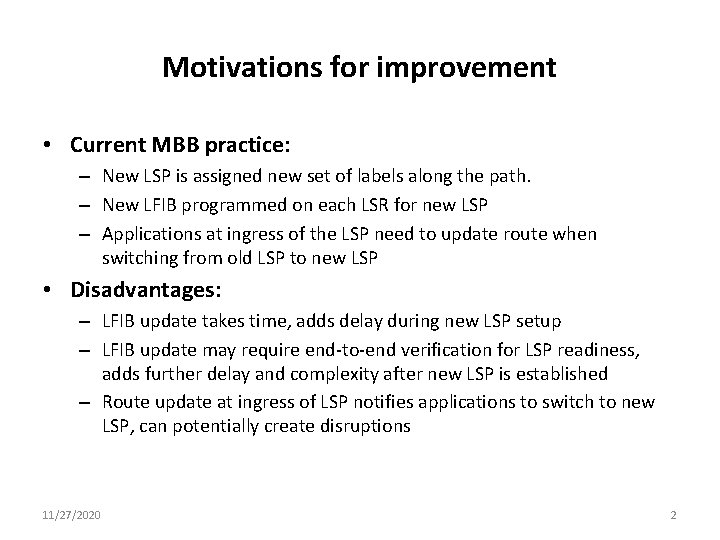 Motivations for improvement

• Current MBB practice:
– New LSP is assigned new set of labels along the path.
– New LFIB programmed on each LSR for new LSP
– Applications at ingress of the LSP need to update route when switching from old LSP to new LSP

• Disadvantages:
– LFIB update takes time, adds delay during new LSP setup
– LFIB update may require end-to-end verification for LSP readiness, adds further delay and complexity after new LSP is established
– Route update at ingress of LSP notifies applications to switch to new LSP, can potentially create disruptions

11/27/2020

2